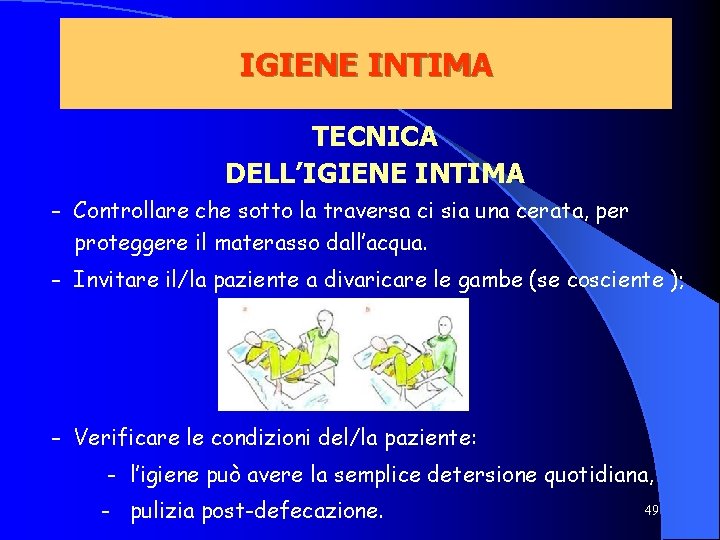 IGIENE INTIMA

TECNICA DELL'IGIENE INTIMA

- Controllare che sotto la traversa ci sia una cerata, per proteggere il materasso dall'acqua.

- Invitare il/la paziente a divaricare le gambe (se cosciente );

a

b

- Verificare le condizioni del/la paziente:

- l'igiene può avere la semplice detersione quotidiana,

- pulizia post-defecazione.

49